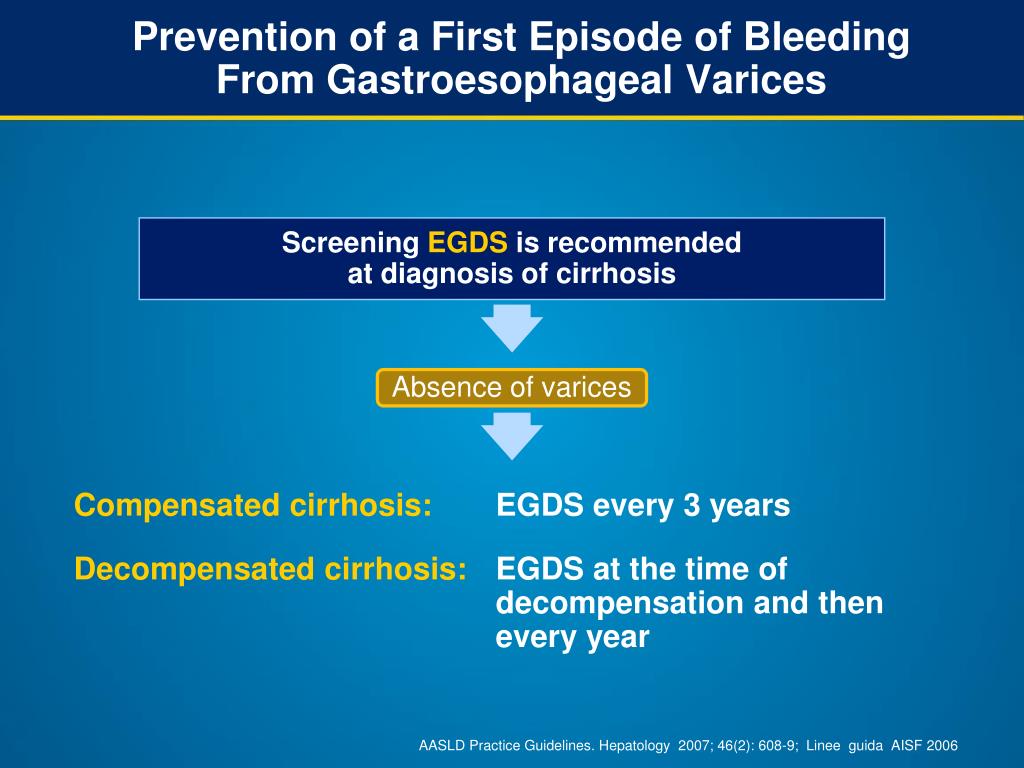 Prevention of a First Episode of Bleeding From Gastroesophageal Varices

Screening EGDS is recommended at diagnosis of cirrhosis

Absence of varices

Compensated cirrhosis: EGDS every 3 years

Decompensated cirrhosis: EGDS at the time of decompensation and then every year

AASLD Practice Guidelines. Hepatology 2007; 46(2): 608-9; Linee guida AISF 2006